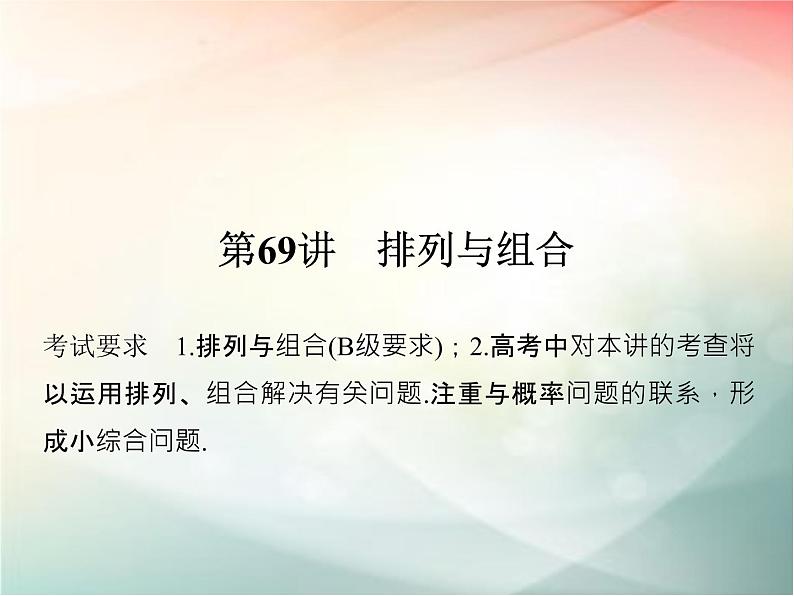 第69讲　排列与组合

考试要求　1.排列与组合(B级要求)；2.高考中对本讲的考查将以运用排列、组合解决有关问题.注重与概率问题的联系，形成小综合问题.